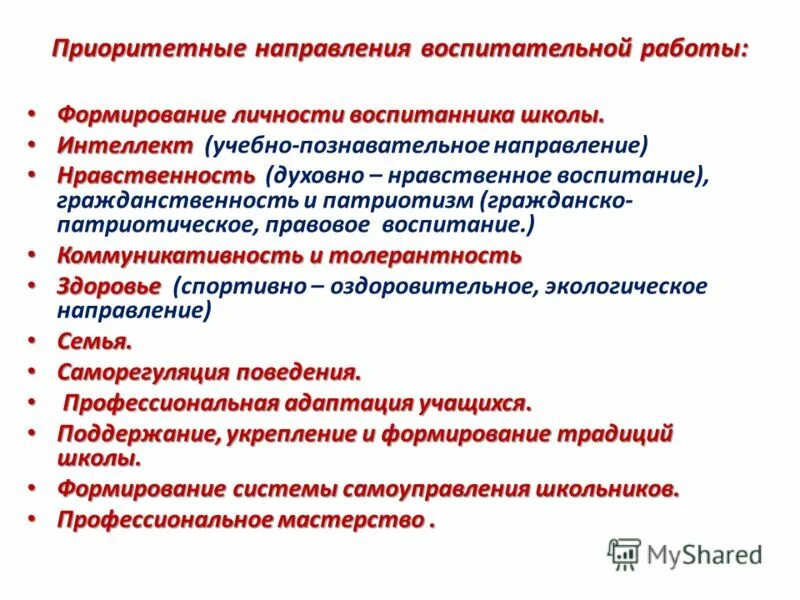 Приоритетные направления воспитательной работы:

• Формирование личности воспитанника школы.
• Интеллект (учебно-познавательное направление)
• Нравственность (духовно – нравственное воспитание), гражданственность и патриотизм (гражданско-патриотическое, правовое воспитание.)
• Коммуникативность и толерантность
• Здоровье (спортивно – оздоровительное, экологическое направление)
• Семья.
• Саморегуляция поведения.
• Профессиональная адаптация учащихся.
• Поддержание, укрепление и формирование традиций школы.
• Формирование системы самоуправления школьников.
• Профессиональное мастерство .

MyShared